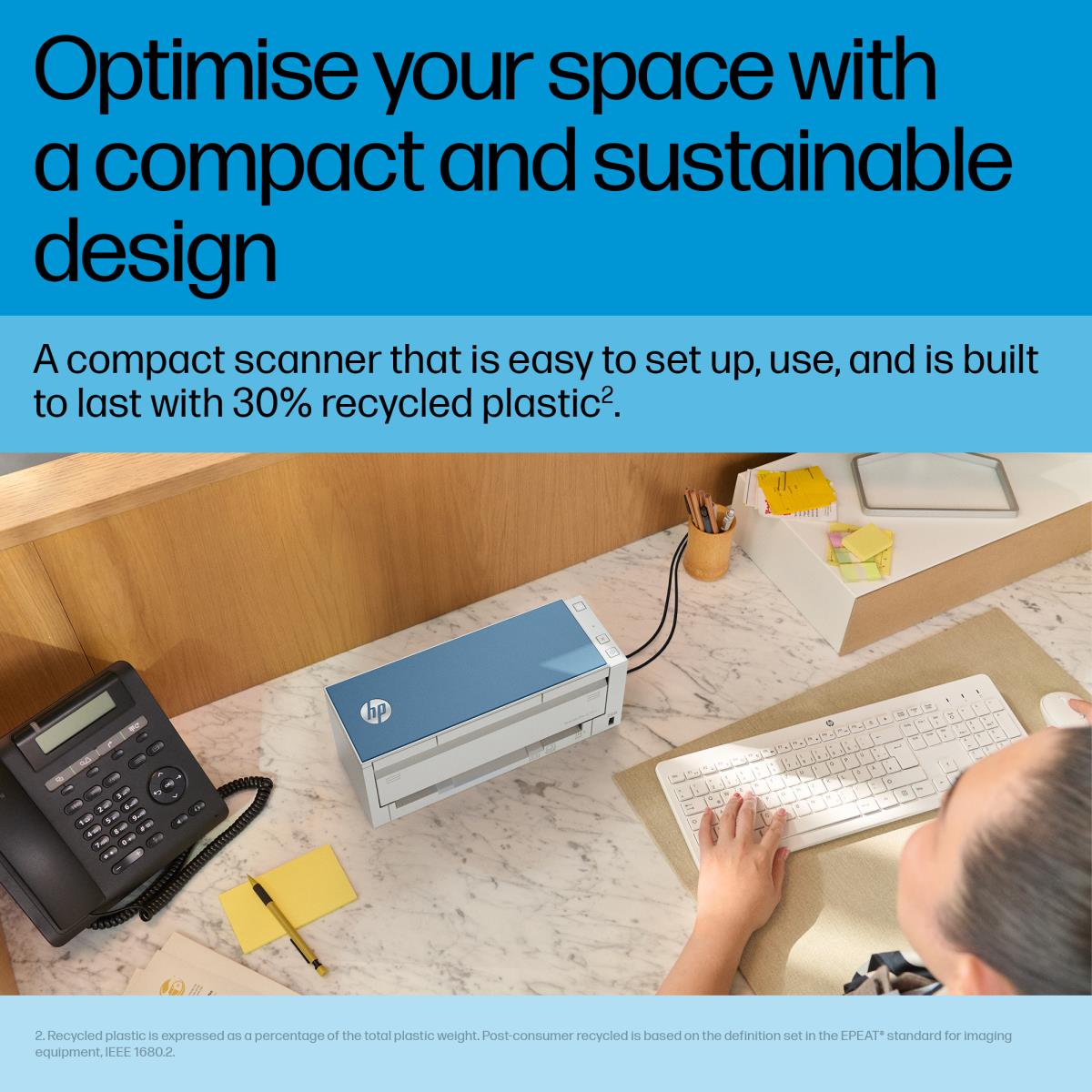 Optimise your space with a compact and sustainable design

A compact scanner that is easy to set up, use, and is built to last with 30% recycled plastic$^2$.

hp

2. Recycled plastic is expressed as a percentage of the total plastic weight. Post-consumer recycled is based on the definition set in the EPEAT® standard for imaging equipment, IEEE 1680.2.